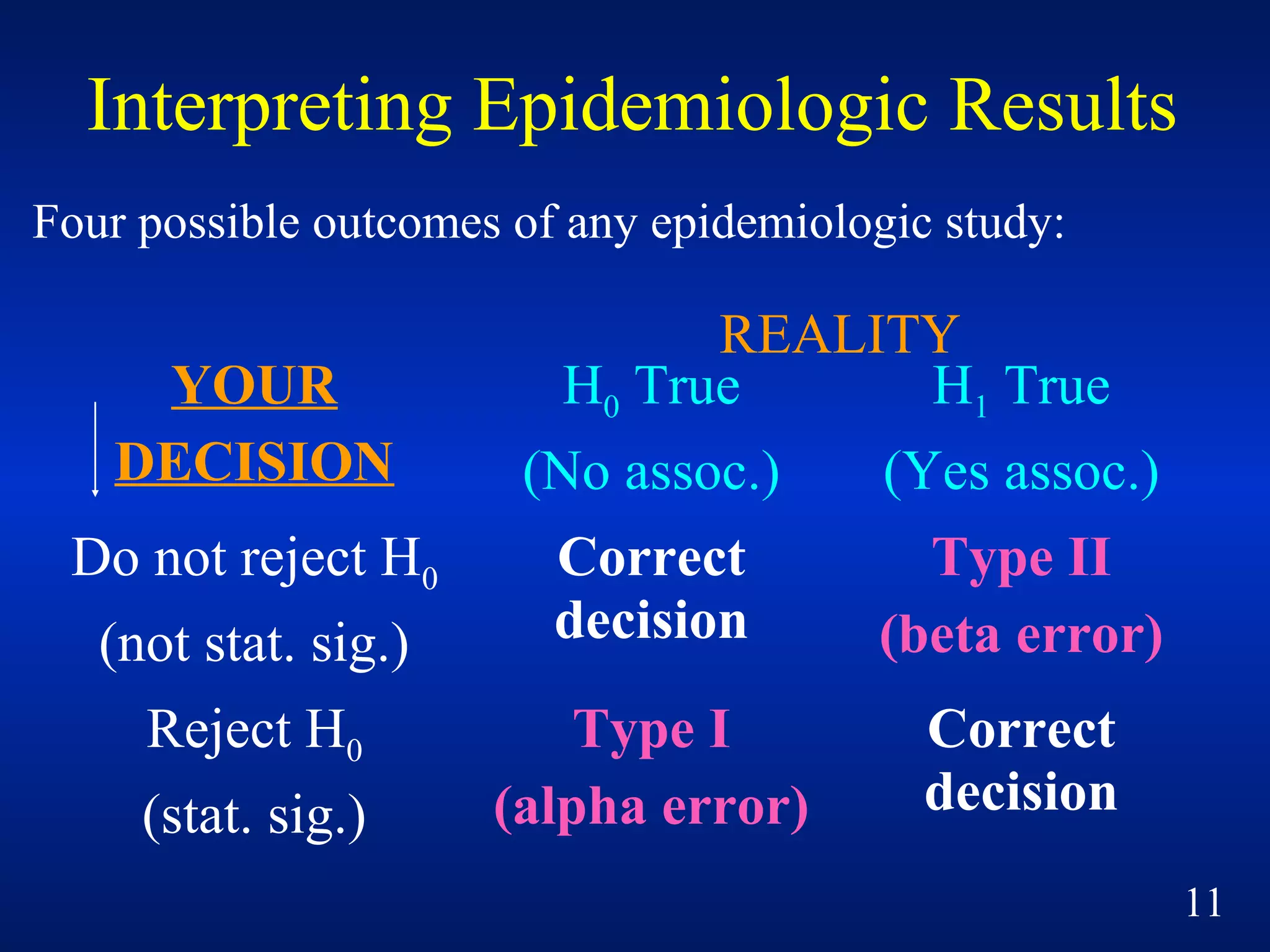 Interpreting Epidemiologic Results

Four possible outcomes of any epidemiologic study:

REALITY

| YOUR DECISION | $H_0$ True (No assoc.) | $H_1$ True (Yes assoc.) |
|---|---|---|
| Do not reject $H_0$ (not stat. sig.) | Correct decision | Type II (beta error) |
| Reject $H_0$ (stat. sig.) | Type I (alpha error) | Correct decision |

11